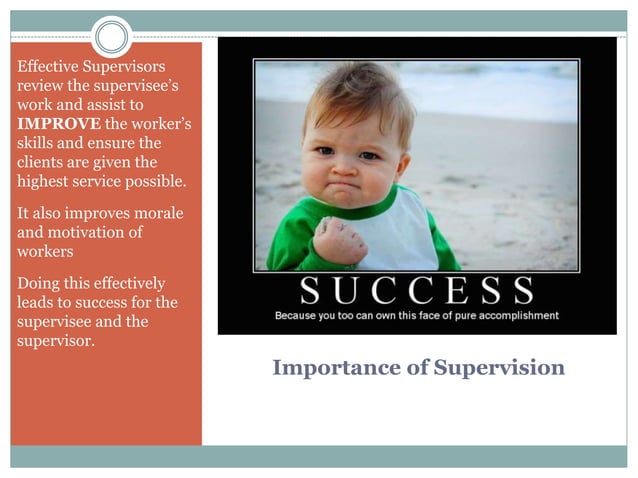 Effective Supervisors review the supervisee's work and assist to IMPROVE the worker's skills and ensure the clients are given the highest service possible.

It also improves morale and motivation of workers

Doing this effectively leads to success for the supervisee and the supervisor.

SUCCESS

Because you too can own this face of pure accomplishment

Importance of Supervision